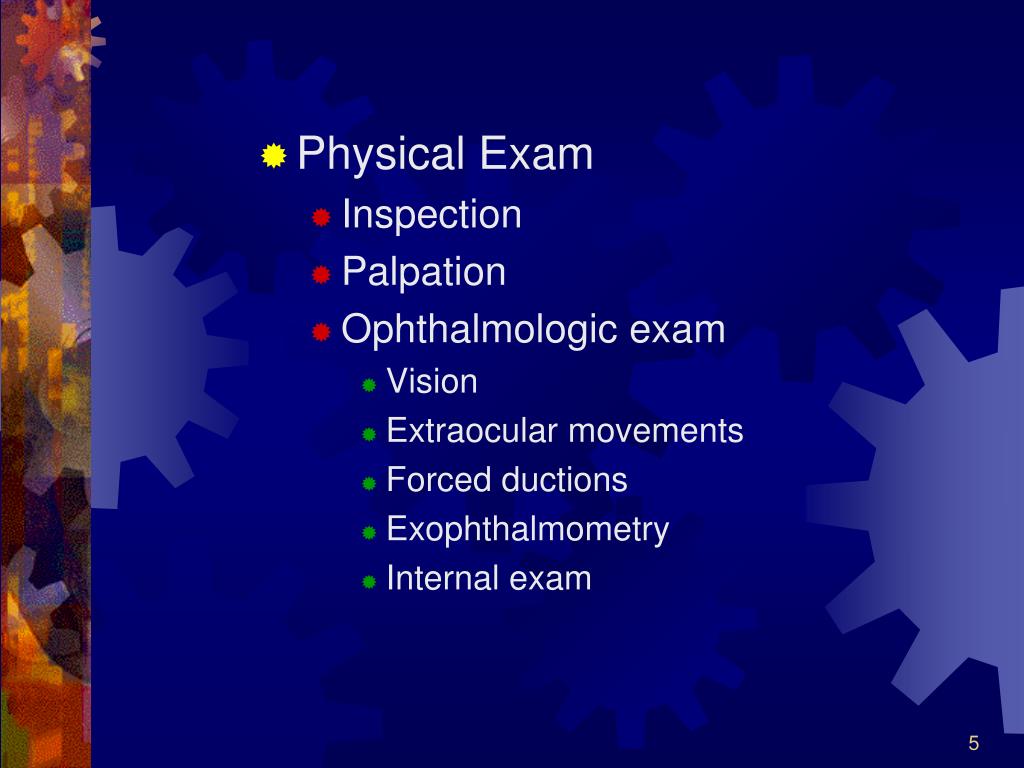 Physical Exam

Inspection

Palpation

Ophthalmologic exam

Vision

Extraocular movements

Forced ductions

Exophthalmometry

Internal exam

5